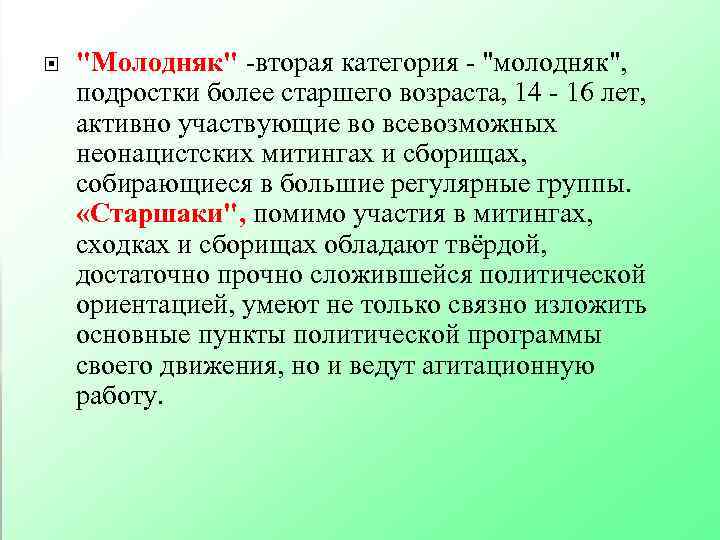 "Молодняк" -вторая категория - "молодняк", подростки более старшего возраста, 14 - 16 лет, активно участвующие во всевозможных неонацистских митингах и сборищах, собирающиеся в большие регулярные группы. «Старшаки", помимо участия в митингах, сходках и сборищах обладают твёрдой, достаточно прочно сложившейся политической ориентацией, умеют не только связно изложить основные пункты политической программы своего движения, но и ведут агитационную работу.